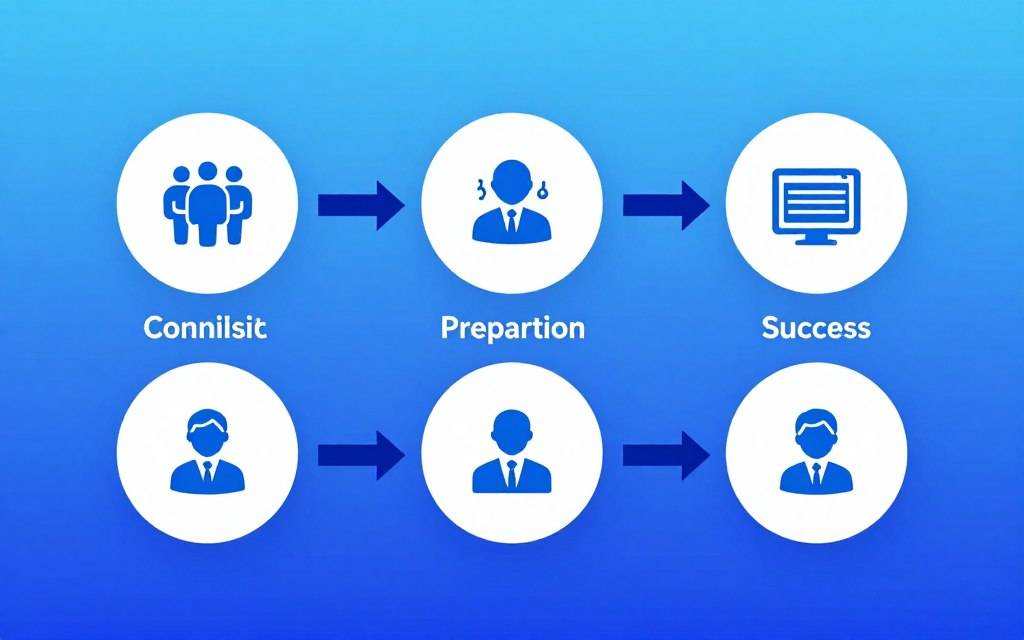 Connilsit

Prepartion

Success